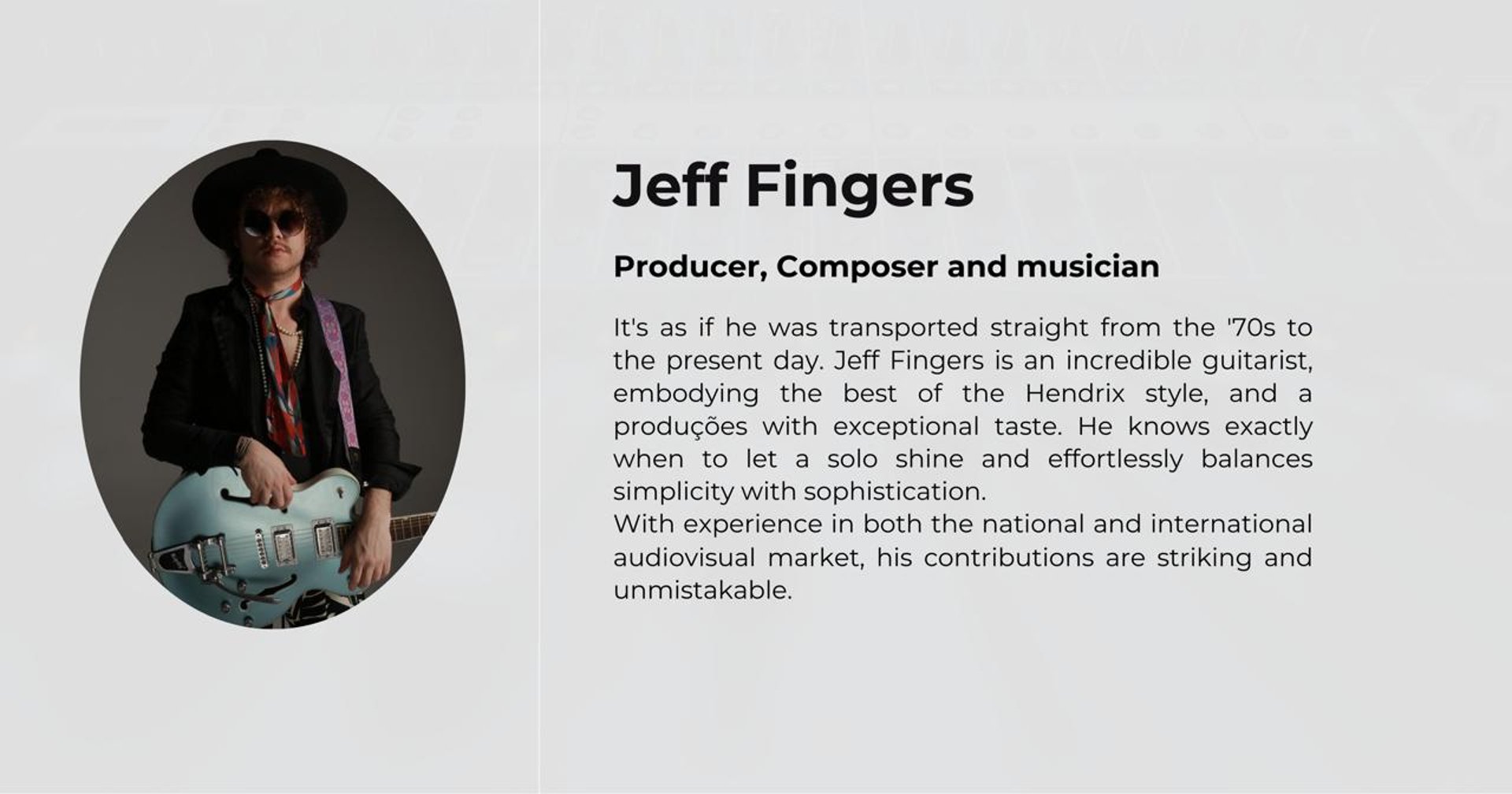 Jeff Fingers

Producer, Composer and musician

It's as if he was transported straight from the '70s to the present day. Jeff Fingers is an incredible guitarist, embodying the best of the Hendrix style, and a produções with exceptional taste. He knows exactly when to let a solo shine and effortlessly balances simplicity with sophistication.
With experience in both the national and international audiovisual market, his contributions are striking and unmistakable.